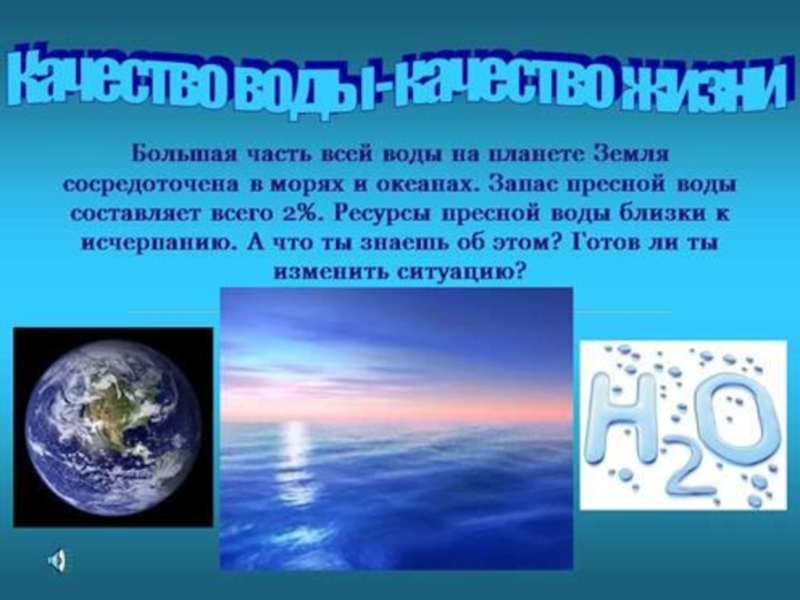 Качество воды - качество жизни

Большая часть всей воды на планете Земля сосредоточена в морях и океанах. Запас пресной воды составляет всего 2%. Ресурсы пресной воды близки к исчерпанию. А что ты знаешь об этом? Готов ли ты изменить ситуацию?

$H_2O$